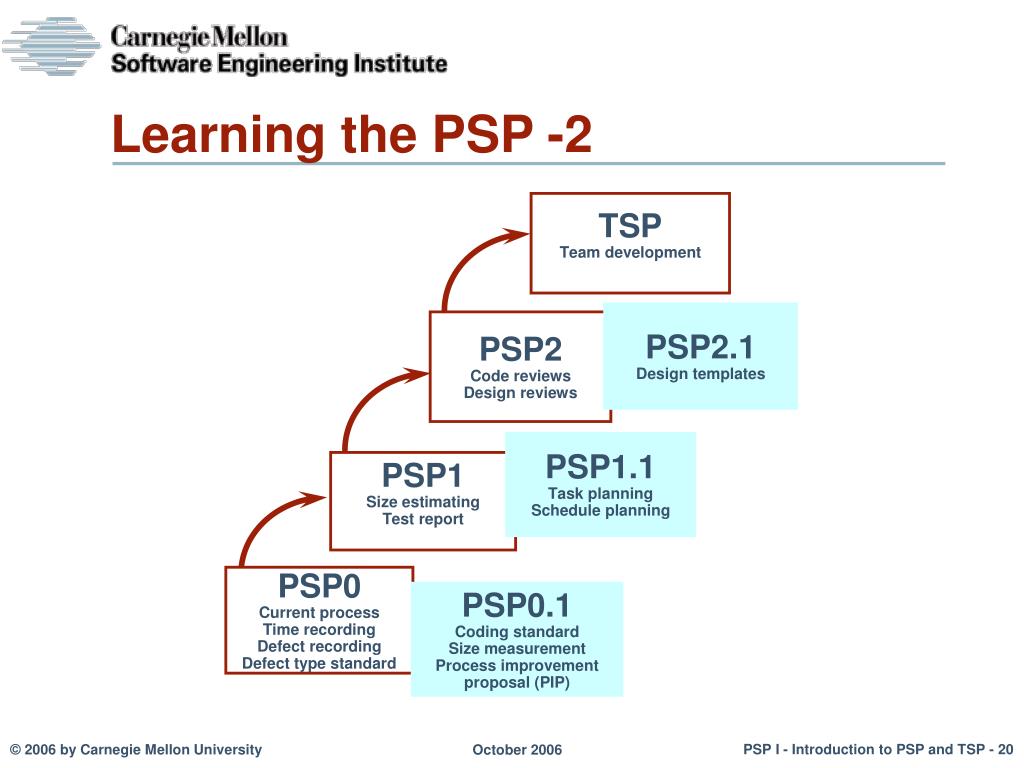 Carnegie Mellon
Software Engineering Institute

Learning the PSP -2

TSP
Team development

PSP2
Code reviews
Design reviews

PSP2.1
Design templates

PSP1
Size estimating
Test report

PSP1.1
Task planning
Schedule planning

PSP0
Current process
Time recording
Defect recording
Defect type standard

PSP0.1
Coding standard
Size measurement
Process improvement proposal (PIP)

© 2006 by Carnegie Mellon University

October 2006

PSP I - Introduction to PSP and TSP - 20